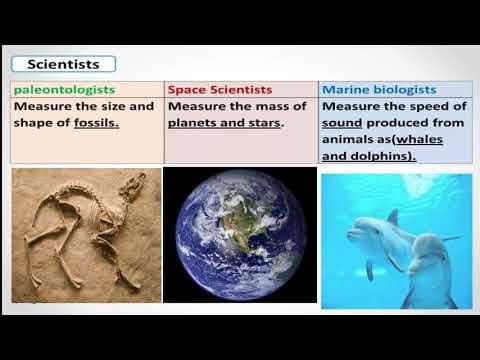 Scientists

| paleontologists | Space Scientists | Marine biologists |
|---|---|---|
| Measure the size and shape of fossils. | Measure the mass of planets and stars. | Measure the speed of sound produced from animals as(whales and dolphins). |